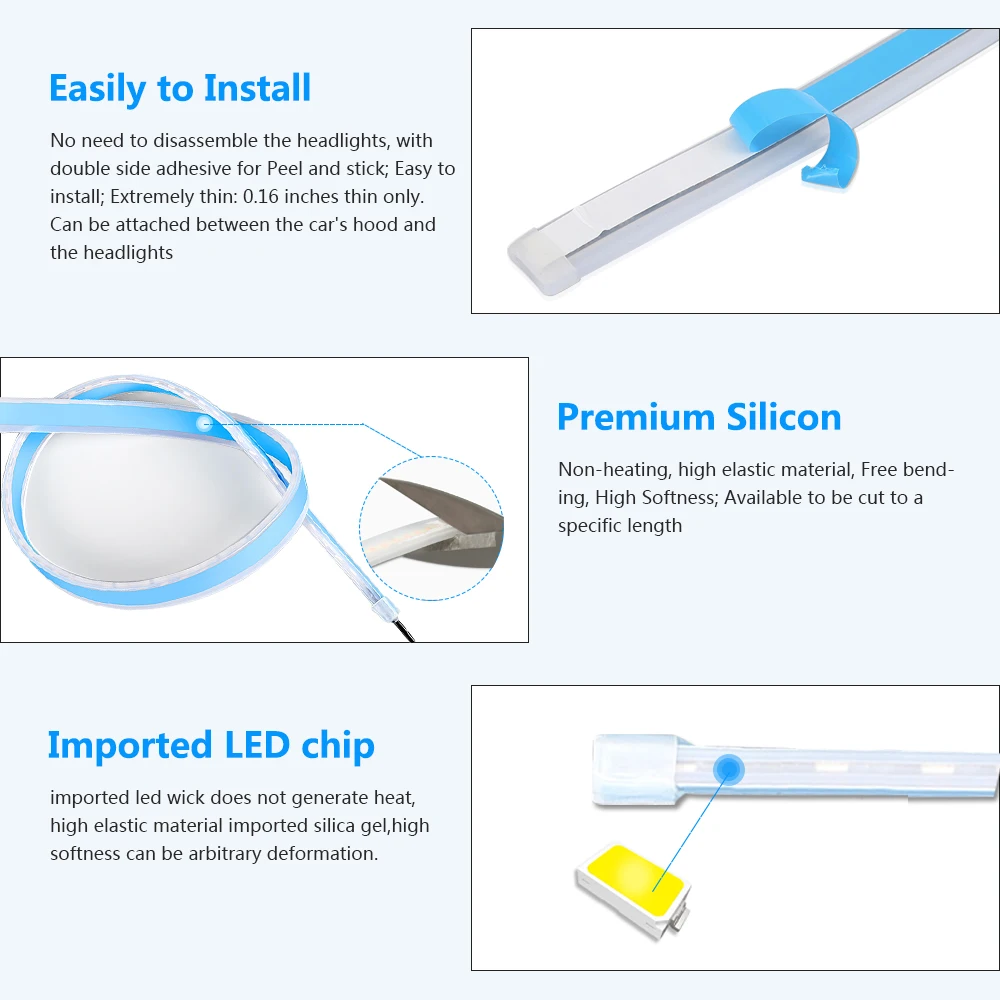 Easily to Install

No need to disassemble the headlights, with double side adhesive for Peel and stick; Easy to install; Extremely thin: 0.16 inches thin only. Can be attached between the car's hood and the headlights

Premium Silicon

Non-heating, high elastic material, Free bending, High Softness; Available to be cut to a specific length

Imported LED chip

imported led wick does not generate heat, high elastic material imported silica gel,high softness can be arbitrary deformation.